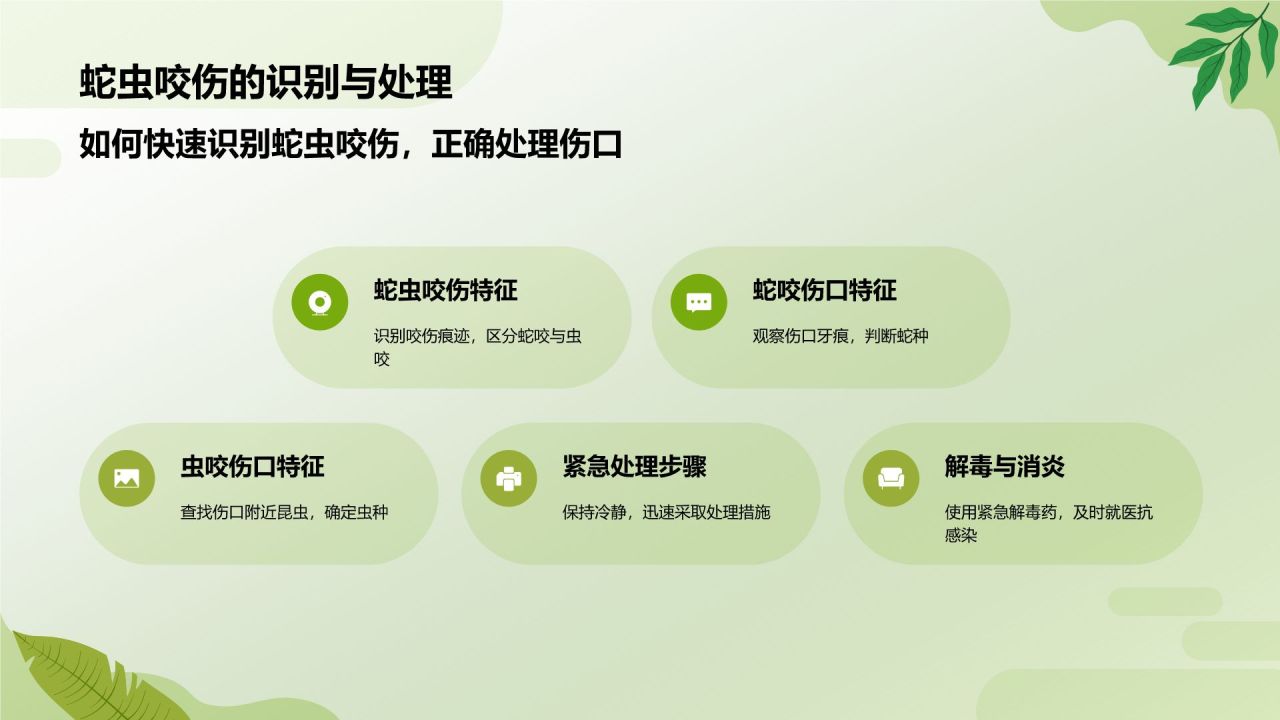 蛇虫咬伤的识别与处理

如何快速识别蛇虫咬伤，正确处理伤口

蛇虫咬伤特征

识别咬伤痕迹，区分蛇咬与虫咬

蛇咬伤口特征

观察伤口牙痕，判断蛇种

虫咬伤口特征

查找伤口附近昆虫，确定虫种

紧急处理步骤

保持冷静，迅速采取处理措施

解毒与消炎

使用紧急解毒药，及时就医抗感染